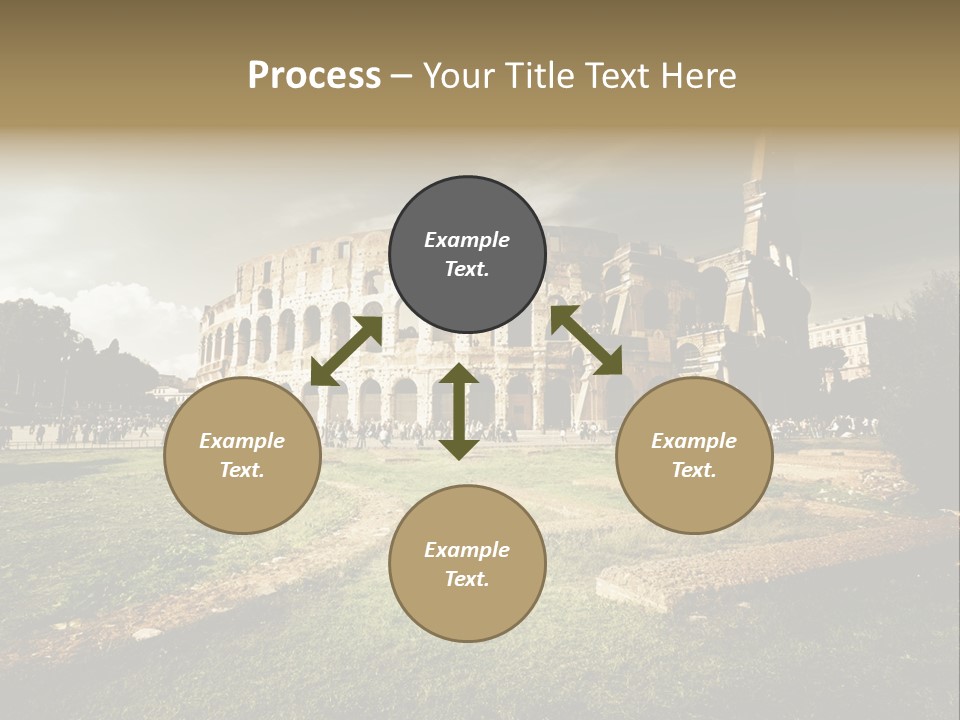 Process – Your Title Text Here

Example Text.

Example Text.

Example Text.

Example Text.